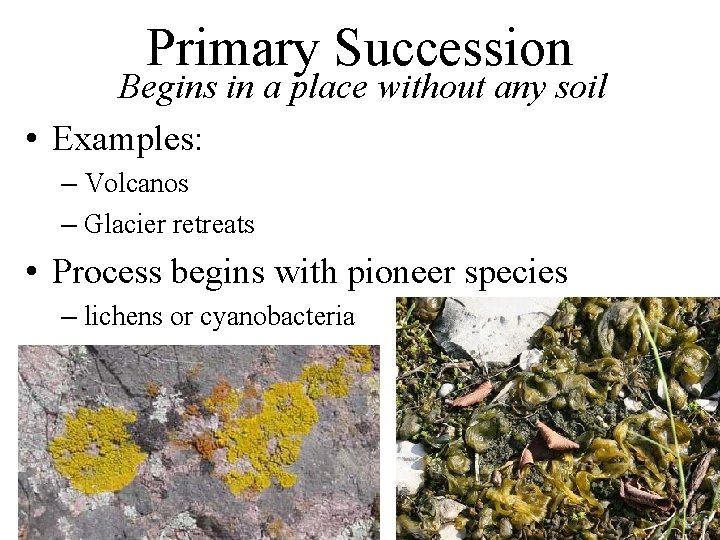 Primary Succession
Begins in a place without any soil

• Examples:
– Volcanos
– Glacier retreats

• Process begins with pioneer species
– lichens or cyanobacteria